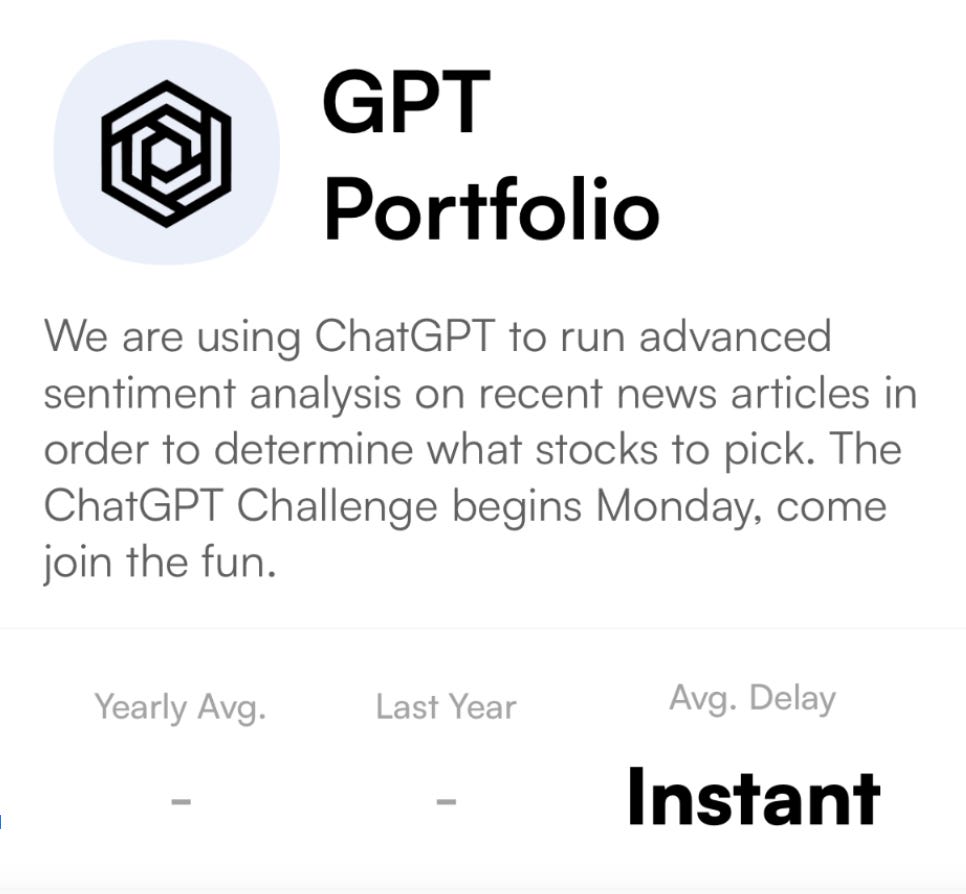 GPT Portfolio

We are using ChatGPT to run advanced sentiment analysis on recent news articles in order to determine what stocks to pick. The ChatGPT Challenge begins Monday, come join the fun.

| Yearly Avg. | Last Year | Avg. Delay |
|---|---|---|
| - | - | Instant |